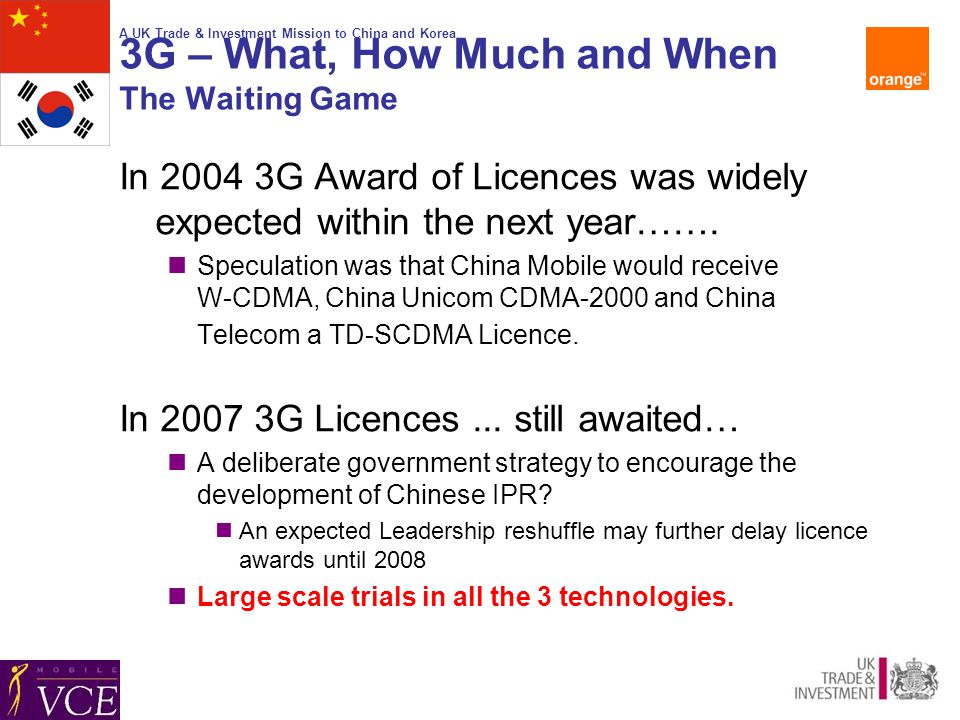 A UK Trade & Investment Mission to China and Korea

3G – What, How Much and When
The Waiting Game

orange™

In 2004 3G Award of Licences was widely expected within the next year…….

Speculation was that China Mobile would receive W-CDMA, China Unicom CDMA-2000 and China Telecom a TD-SCDMA Licence.

In 2007 3G Licences ... still awaited…

A deliberate government strategy to encourage the development of Chinese IPR?

An expected Leadership reshuffle may further delay licence awards until 2008

Large scale trials in all the 3 technologies.

MOBILE VCE

UK TRADE & INVESTMENT